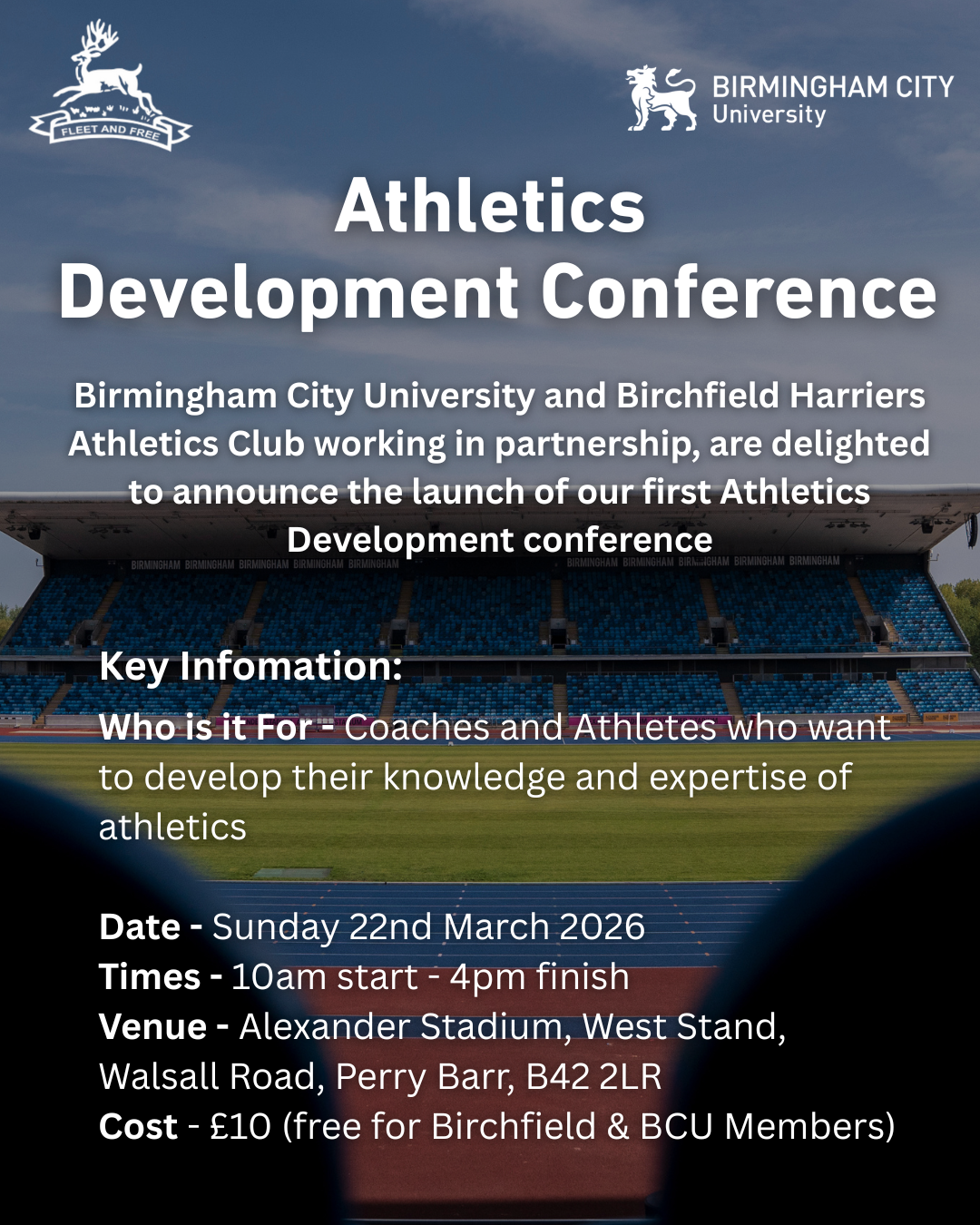 FLEET AND FREE

BIRMINGHAM CITY University

Athletics Development Conference

Birmingham City University and Birchfield Harriers Athletics Club working in partnership, are delighted to announce the launch of our first Athletics Development conference

BIRMINGHAM BIRMINGHAM BIRMINGHAM BIRMINGHAM BIRMINGHAM

BIRMINGHAM BIRMINGHAM BIRMINGHAM BIRMINGHAM BIRMINGHAM

Key Infomation:

Who is it For - Coaches and Athletes who want to develop their knowledge and expertise of athletics

Date - Sunday 22nd March 2026
Times - 10am start - 4pm finish
Venue - Alexander Stadium, West Stand, Walsall Road, Perry Barr, B42 2LR
Cost - £10 (free for Birchfield & BCU Members)